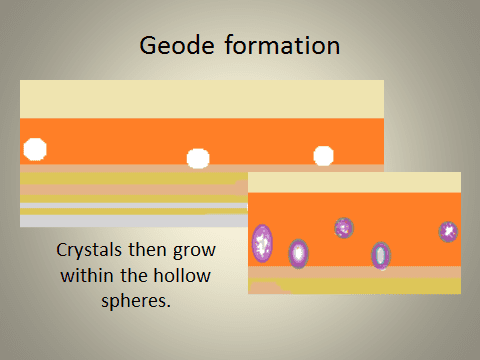 Geode formation

Crystals then grow within the hollow spheres.